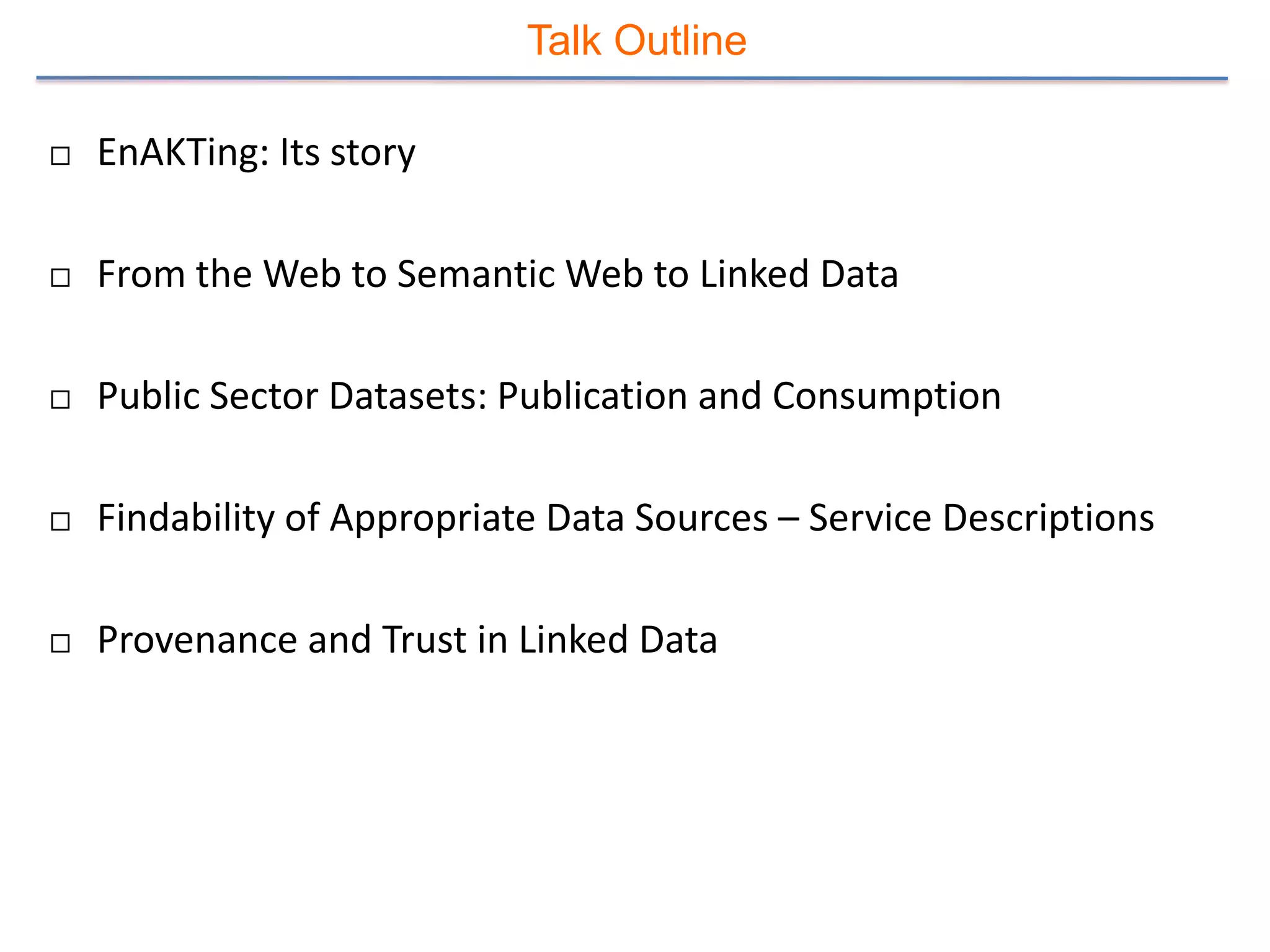 Talk Outline

□ EnAKTing: Its story

□ From the Web to Semantic Web to Linked Data

□ Public Sector Datasets: Publication and Consumption

□ Findability of Appropriate Data Sources – Service Descriptions

□ Provenance and Trust in Linked Data